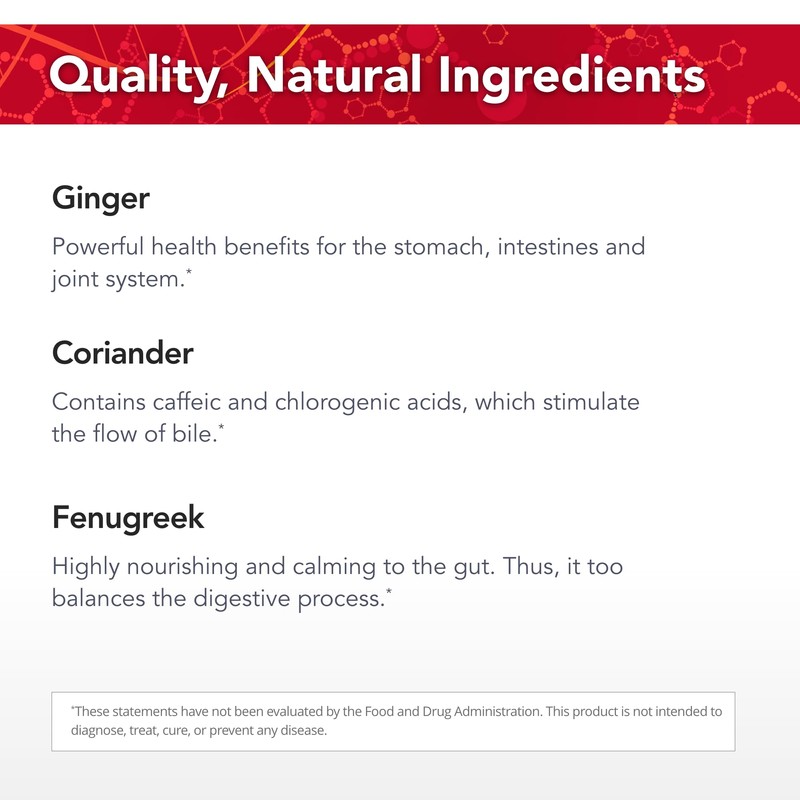 Quality, Natural Ingredients

Ginger

Powerful health benefits for the stomach, intestines and joint system.*

Coriander

Contains caffeic and chlorogenic acids, which stimulate the flow of bile.*

Fenugreek

Highly nourishing and calming to the gut. Thus, it too balances the digestive process.*

*These statements have not been evaluated by the Food and Drug Administration. This product is not intended to diagnose, treat, cure, or prevent any disease.